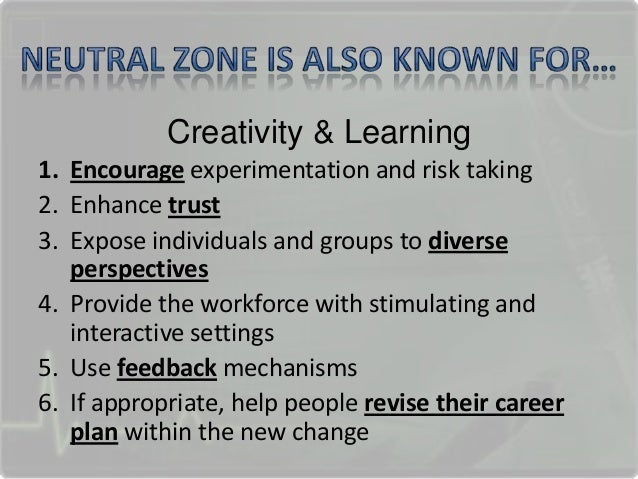 NEUTRAL ZONE IS ALSO KNOWN FOR…

Creativity & Learning

1. Encourage experimentation and risk taking
2. Enhance trust
3. Expose individuals and groups to diverse perspectives
4. Provide the workforce with stimulating and interactive settings
5. Use feedback mechanisms
6. If appropriate, help people revise their career plan within the new change